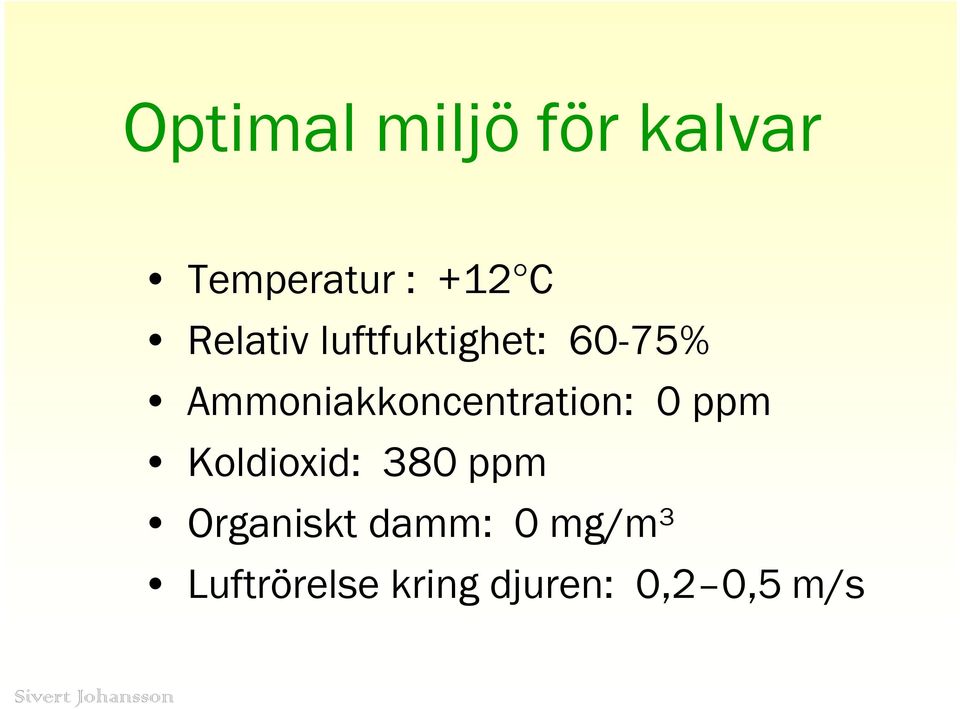 Optimal miljö för kalvar

• Temperatur : +12°C
• Relativ luftfuktighet: 60-75%
• Ammoniakkoncentration: 0 ppm
• Koldioxid: 380 ppm
• Organiskt damm: 0 mg/m$^3$
• Luftrörelse kring djuren: 0,2–0,5 m/s

Sivert Johansson